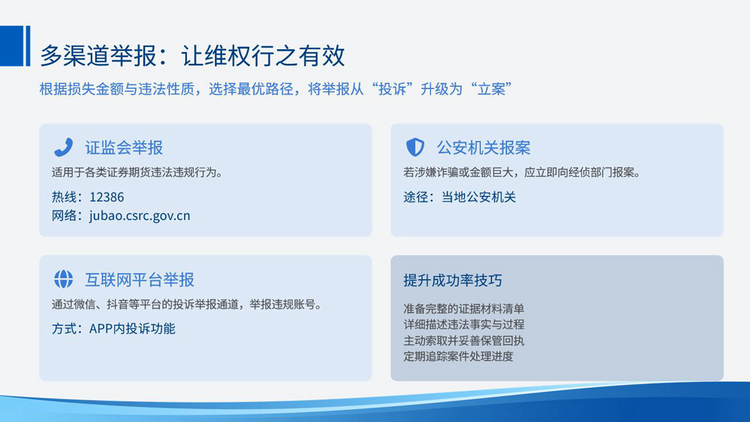 多渠道举报：让维权行之有效

根据损失金额与违法性质，选择最优路径，将举报从“投诉”升级为“立案”

证监会举报

适用于各类证券期货违法违规行为。

热线：12386

网络：jubao.csrc.gov.cn

公安机关报案

若涉嫌诈骗或金额巨大，应立即向经侦部门报案。

途径：当地公安机关

互联网平台举报

通过微信、抖音等平台的投诉举报通道，举报违规账号。

方式：APP内投诉功能

提升成功率技巧

准备完整的证据材料清单
详细描述违法事实与过程
主动索取并妥善保管回执
定期追踪案件处理进度